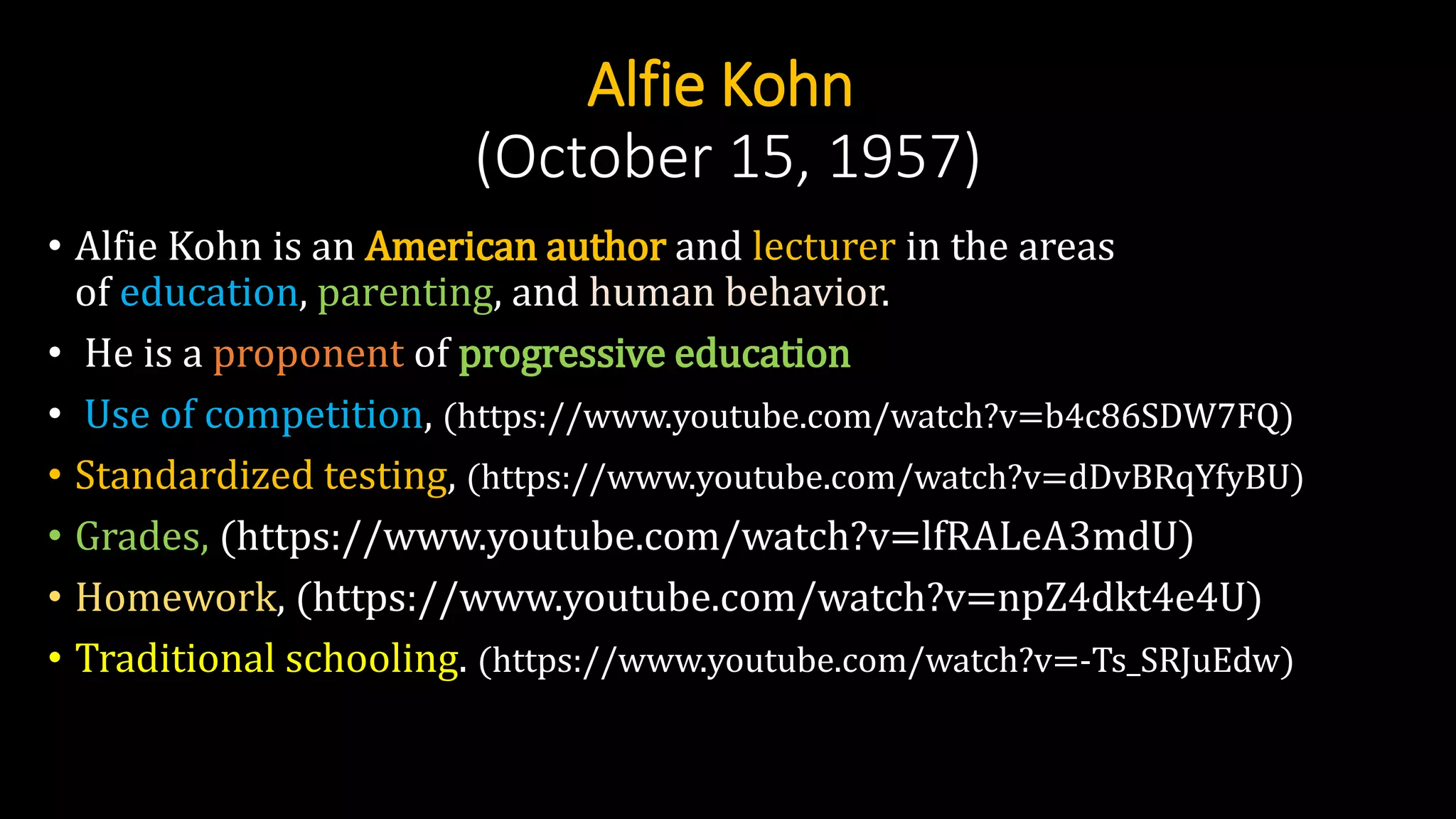 Alfie Kohn
(October 15, 1957)

• Alfie Kohn is an American author and lecturer in the areas of education, parenting, and human behavior.
• He is a proponent of progressive education
• Use of competition, (https://www.youtube.com/watch?v=b4c86SDW7FQ)
• Standardized testing, (https://www.youtube.com/watch?v=dDvBRqYfyBU)
• Grades, (https://www.youtube.com/watch?v=lfRALeA3mdU)
• Homework, (https://www.youtube.com/watch?v=npZ4dkt4e4U)
• Traditional schooling. (https://www.youtube.com/watch?v=-Ts_SRJuEdw)